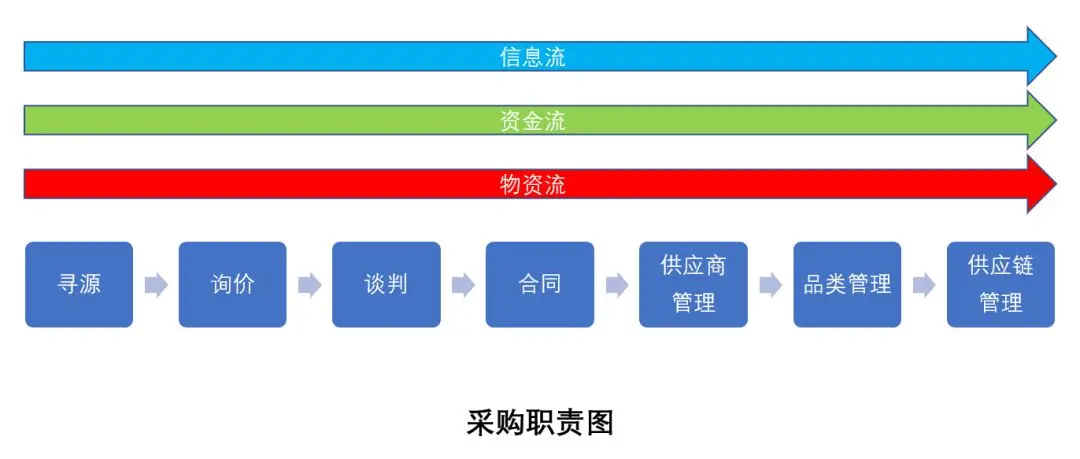 信息流

资金流

物资流

寻源

询价

谈判

合同

供应商管理

品类管理

供应链管理

采购职责图